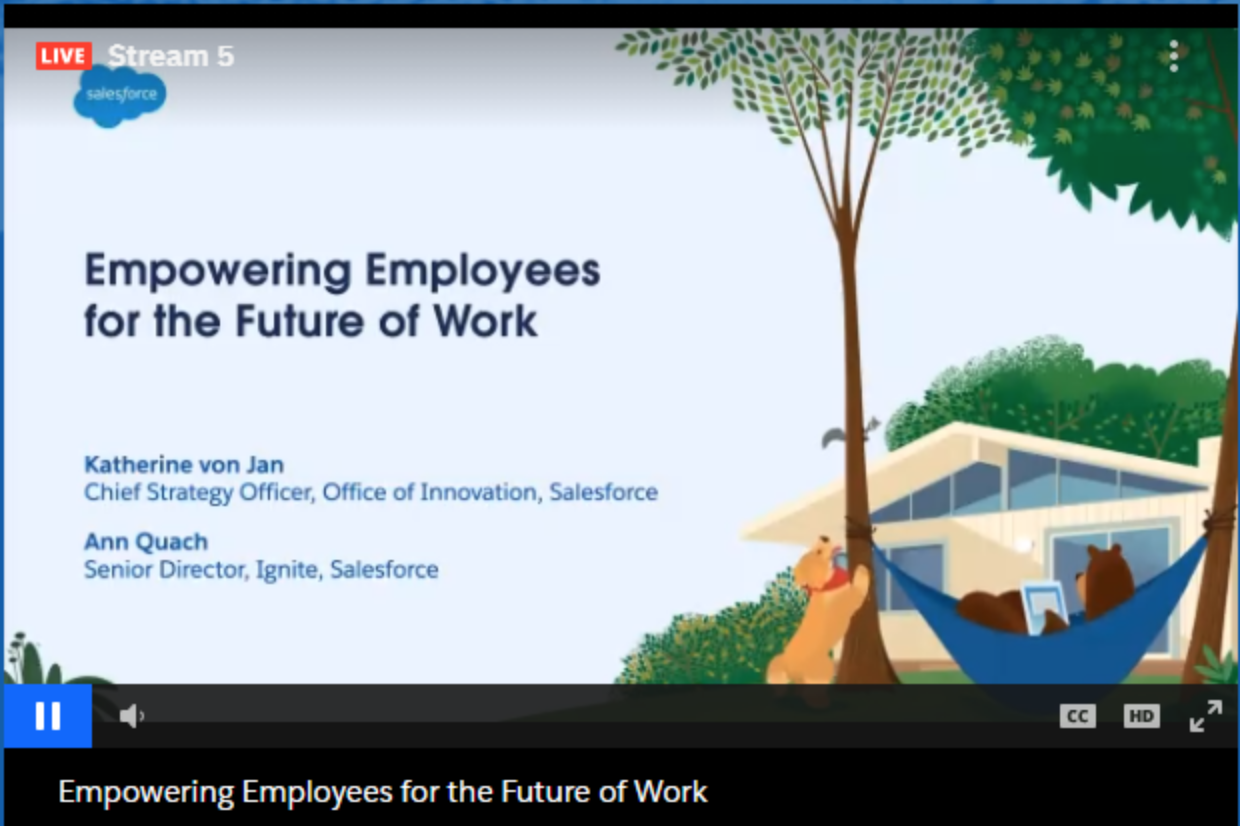 LIVE Stream 5

salesforce

Empowering Employees for the Future of Work

Katherine von Jan
Chief Strategy Officer, Office of Innovation, Salesforce

Ann Quach
Senior Director, Ignite, Salesforce

CC HD

Empowering Employees for the Future of Work